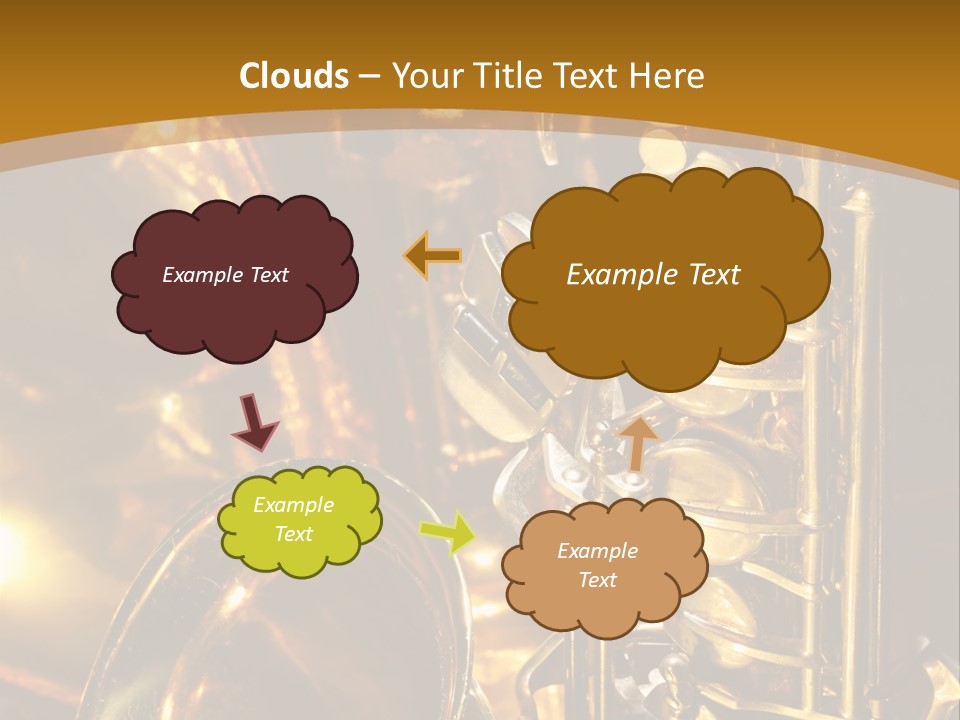 Clouds – Your Title Text Here

Example Text

Example Text

Example Text

Example Text